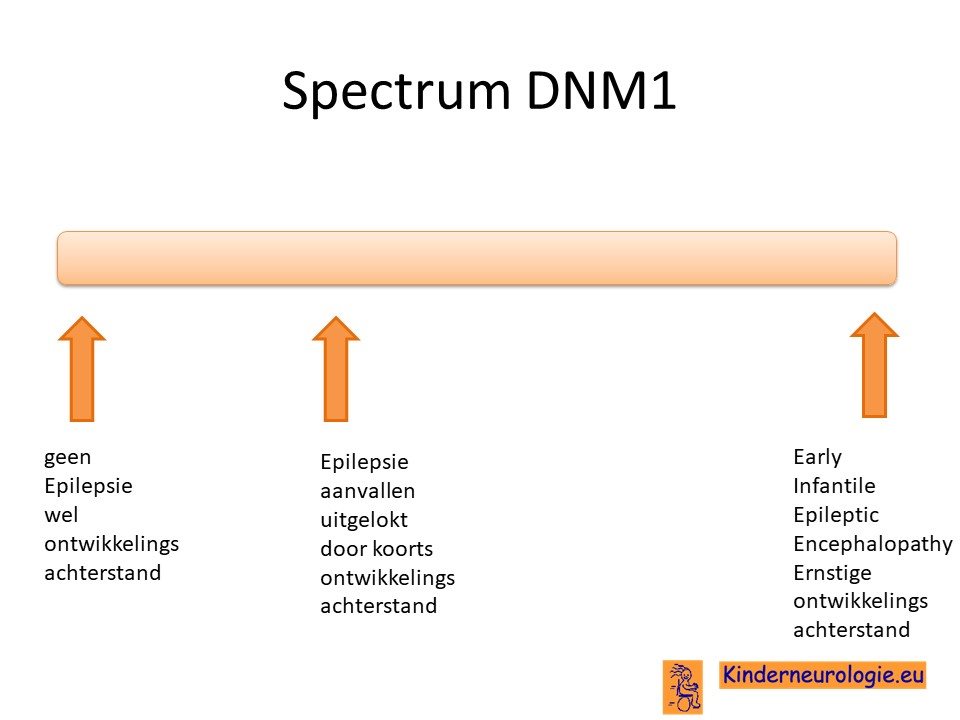 Spectrum DNM1

geen
Epilepsie
wel
ontwikkelings
achterstand

Epilepsie
aanvallen
uitgelokt
door koorts
ontwikkelings
achterstand

Early
Infantile
Epileptic
Encephalopathy
Ernstige
ontwikkelings
achterstand

Kinderneurologie.eu